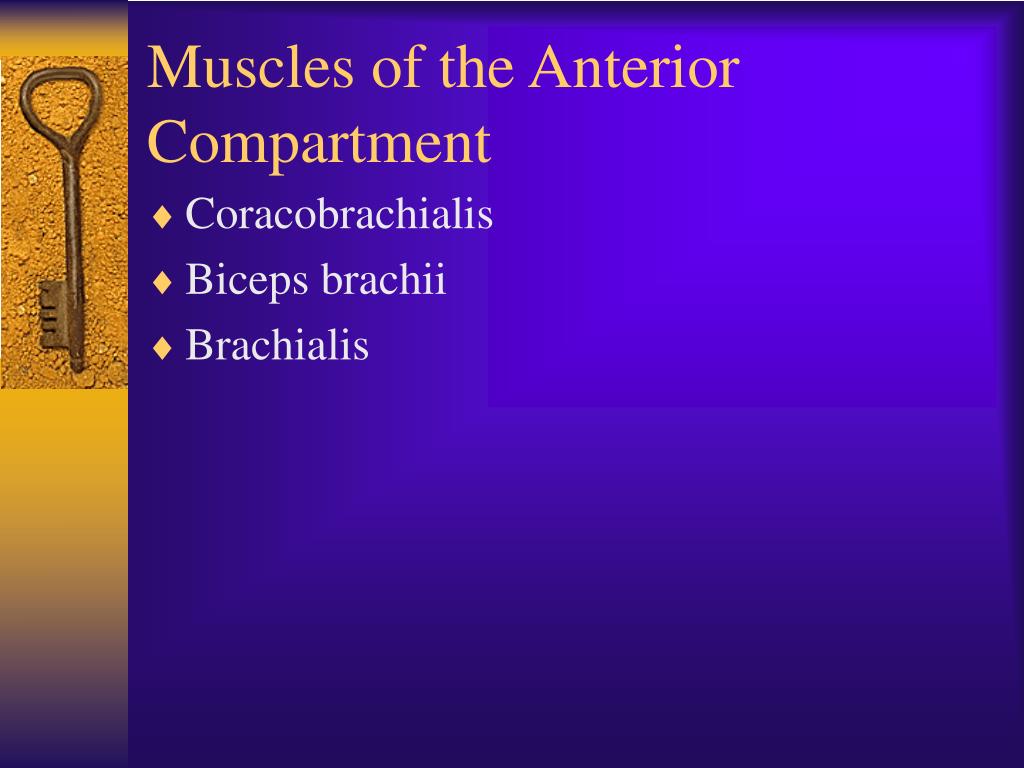 Muscles of the Anterior Compartment

♦ Coracobrachialis
♦ Biceps brachii
♦ Brachialis